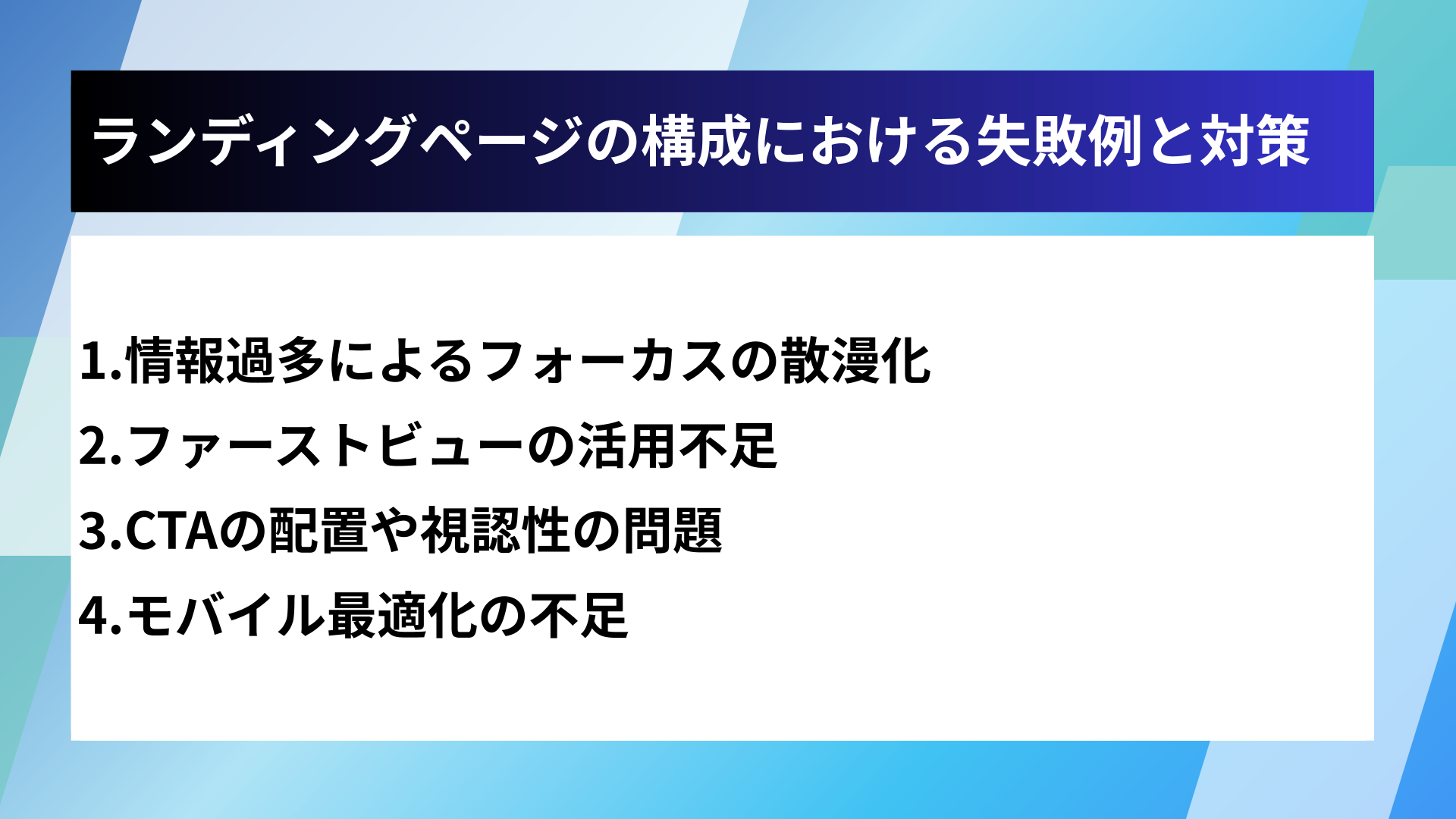 ランディングページの構成における失敗例と対策

1.情報過多によるフォーカスの散漫化

2.ファーストビューの活用不足

3.CTAの配置や視認性の問題

4.モバイル最適化の不足